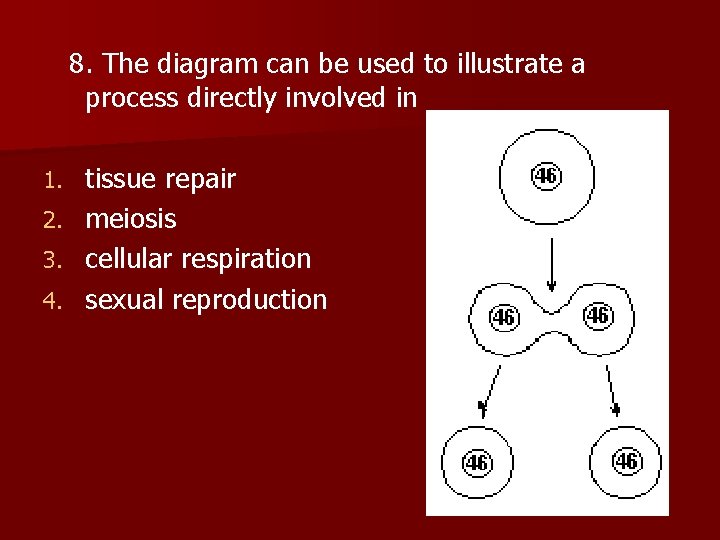 8. The diagram can be used to illustrate a process directly involved in

1. tissue repair
2. meiosis
3. cellular respiration
4. sexual reproduction

46

46

46

46

46